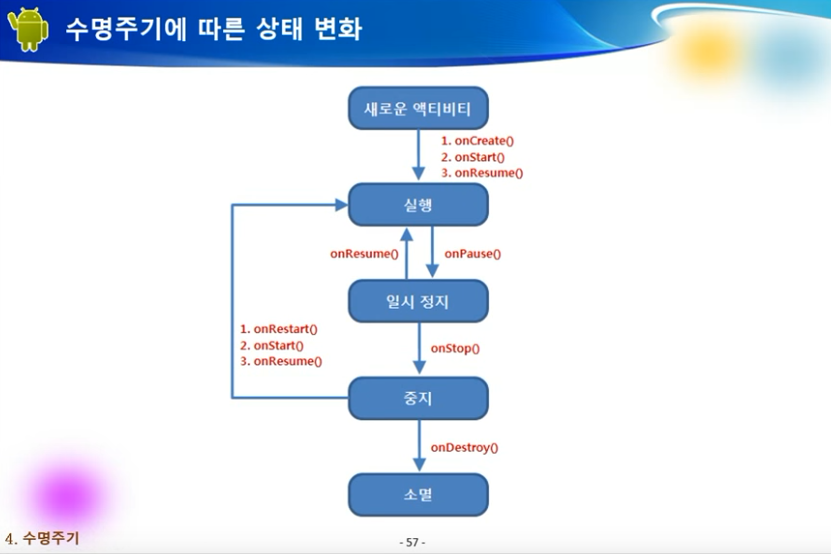 수명주기에 따른 상태 변화

새로운 액티비티

1. onCreate()
2. onStart()
3. onResume()

실행

onResume()

onPause()

일시 정지

1. onRestart()
2. onStart()
3. onResume()

onStop()

중지

onDestroy()

소멸

4. 수명주기

- 57 -